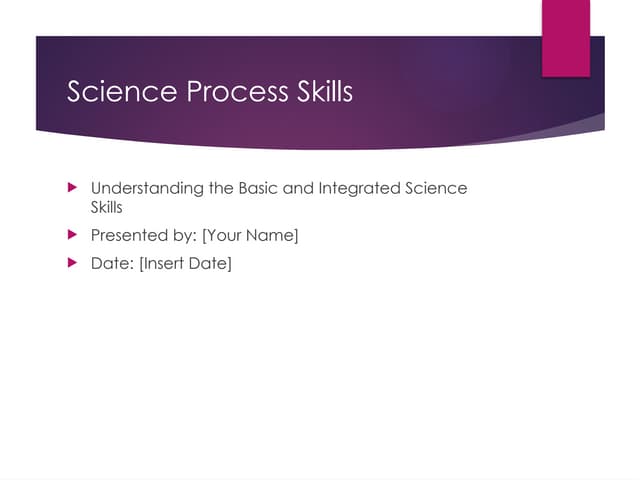 Science Process Skills

Understanding the Basic and Integrated Science Skills

Presented by: [Your Name]

Date: [Insert Date]